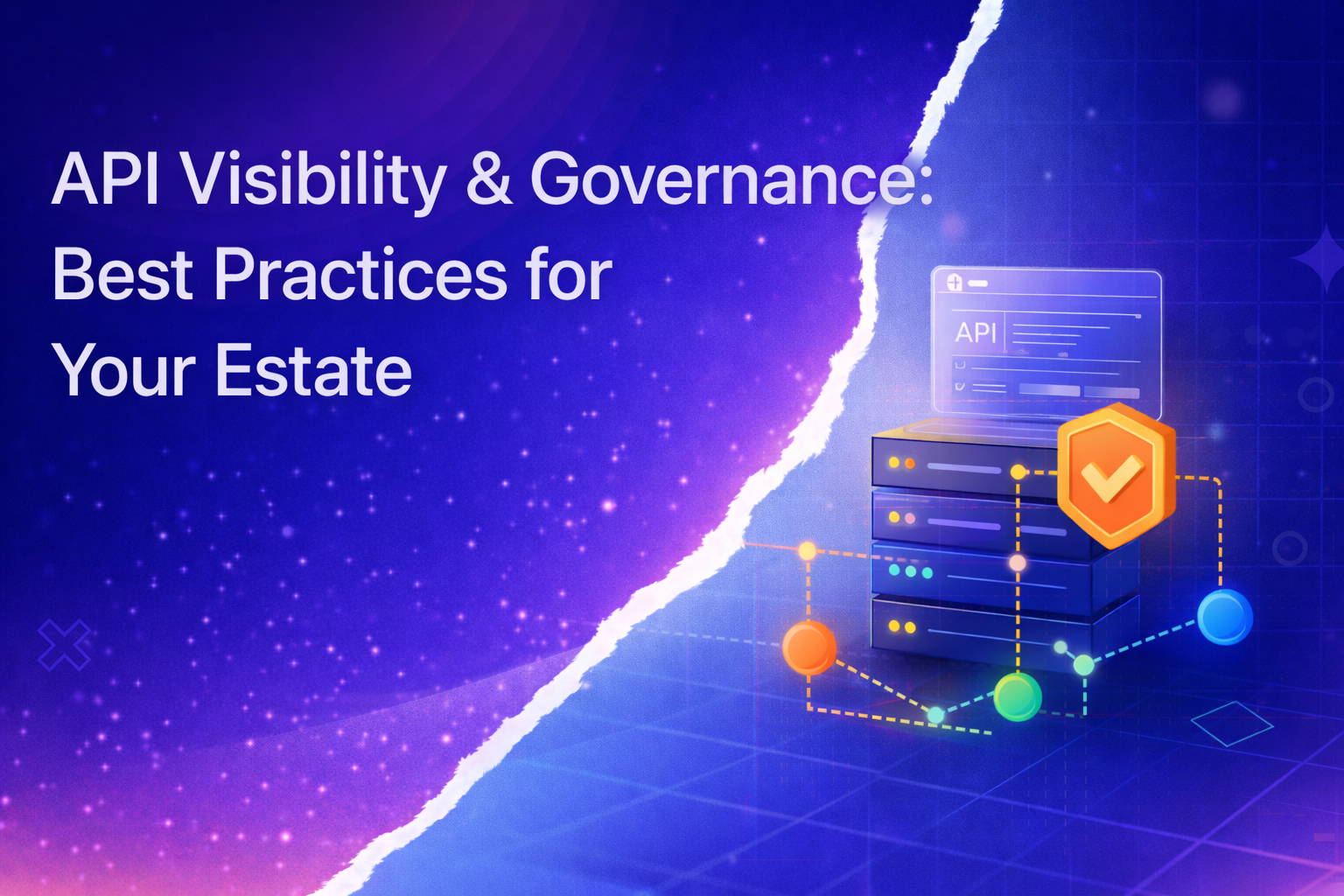 API Visibility & Governance: Best Practices for Your Estate

API